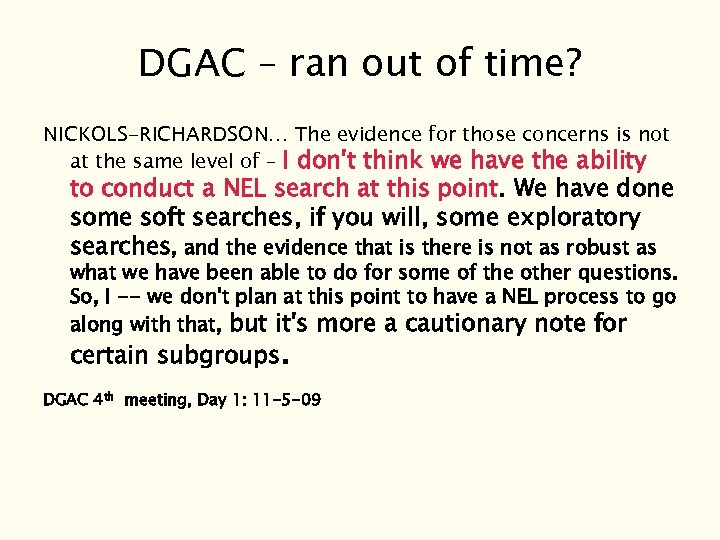 DGAC – ran out of time?

NICKOLS-RICHARDSON… The evidence for those concerns is not at the same level of – I don't think we have the ability to conduct a NEL search at this point. We have done some soft searches, if you will, some exploratory searches, and the evidence that is there is not as robust as what we have been able to do for some of the other questions. So, I -- we don't plan at this point to have a NEL process to go along with that, but it's more a cautionary note for certain subgroups.

DGAC 4th meeting, Day 1: 11-5-09